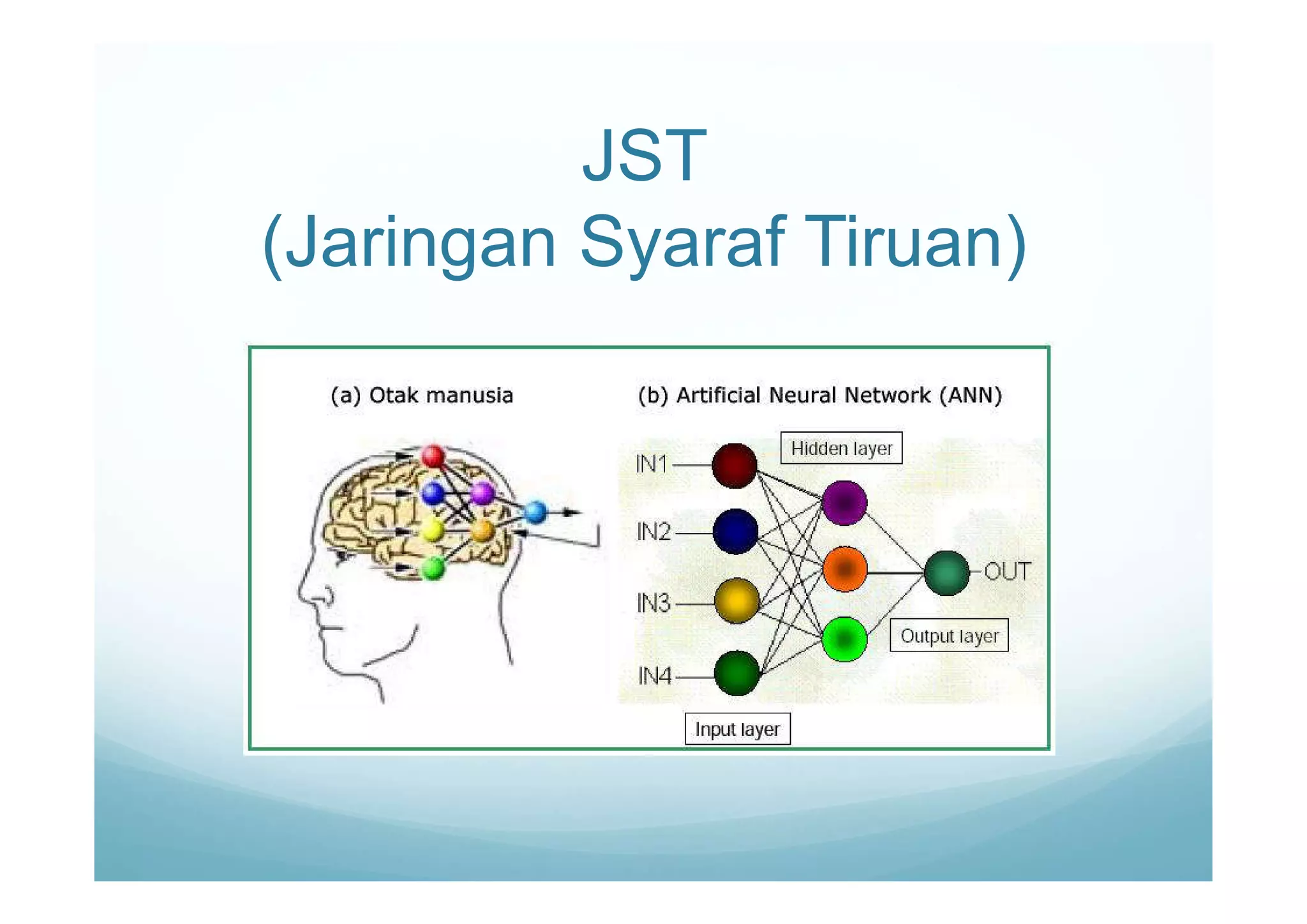 JST
(Jaringan Syaraf Tiruan)

(a) Otak manusia

(b) Artificial Neural Network (ANN)

Hidden layer

IN1

IN2

IN3

IN4

OUT

Output layer

Input layer